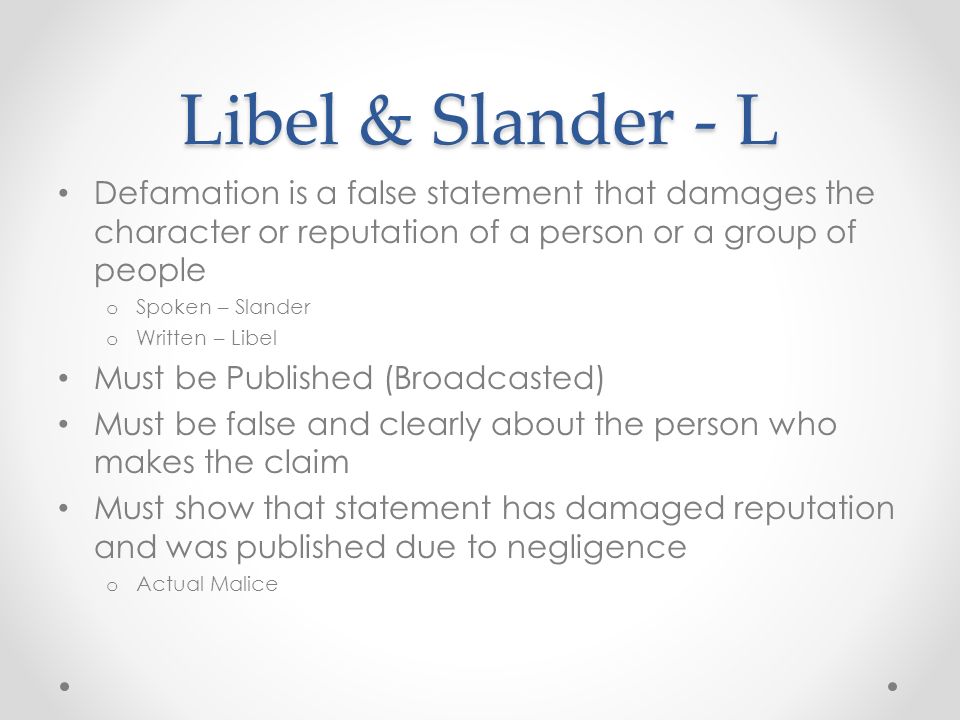 Libel & Slander - L

• Defamation is a false statement that damages the character or reputation of a person or a group of people
  o Spoken – Slander
  o Written – Libel
• Must be Published (Broadcasted)
• Must be false and clearly about the person who makes the claim
• Must show that statement has damaged reputation and was published due to negligence
  o Actual Malice